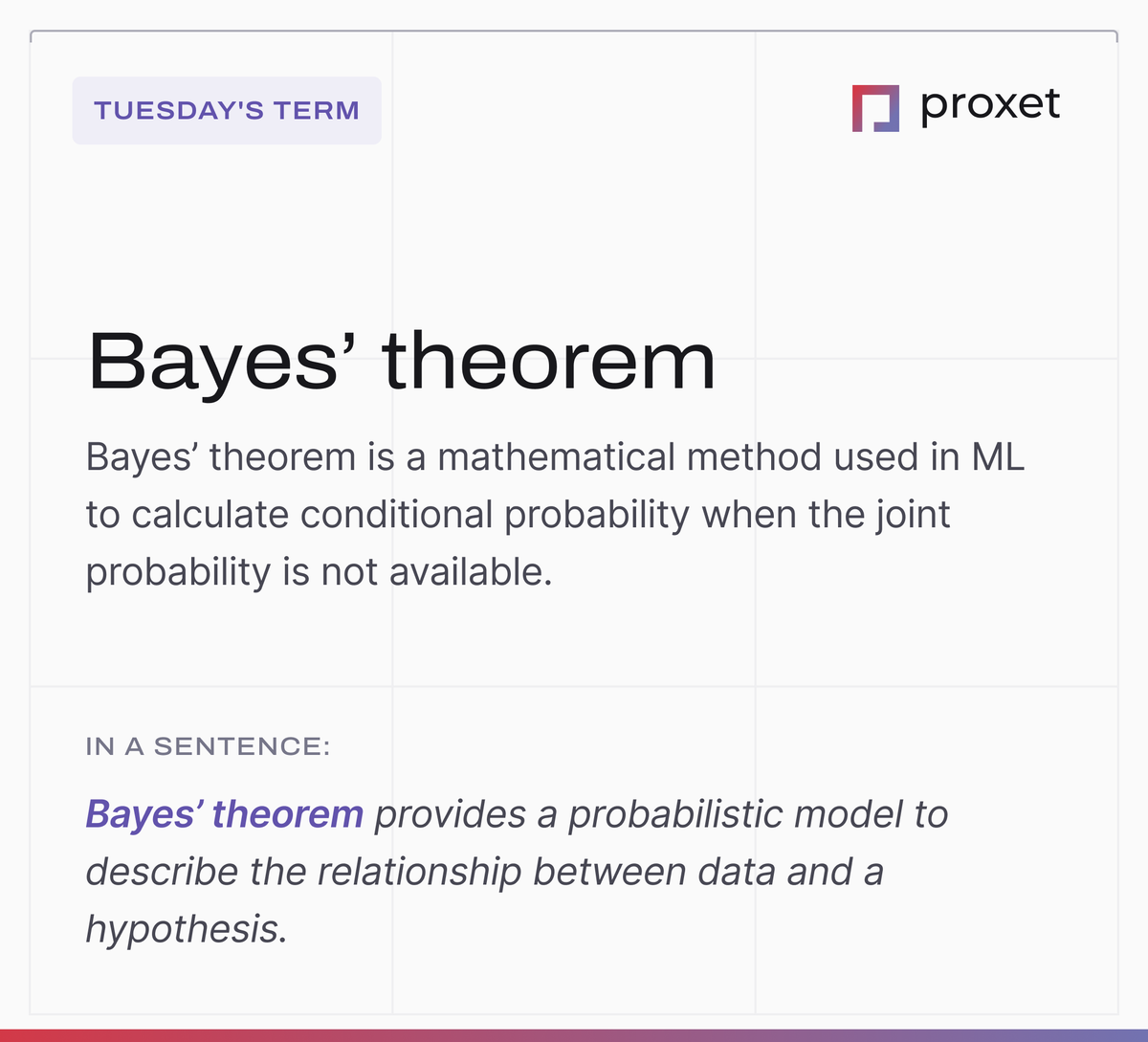 TUESDAY'S TERM

proxet

Bayes’ theorem

Bayes’ theorem is a mathematical method used in ML to calculate conditional probability when the joint probability is not available.

IN A SENTENCE:

Bayes’ theorem provides a probabilistic model to describe the relationship between data and a hypothesis.